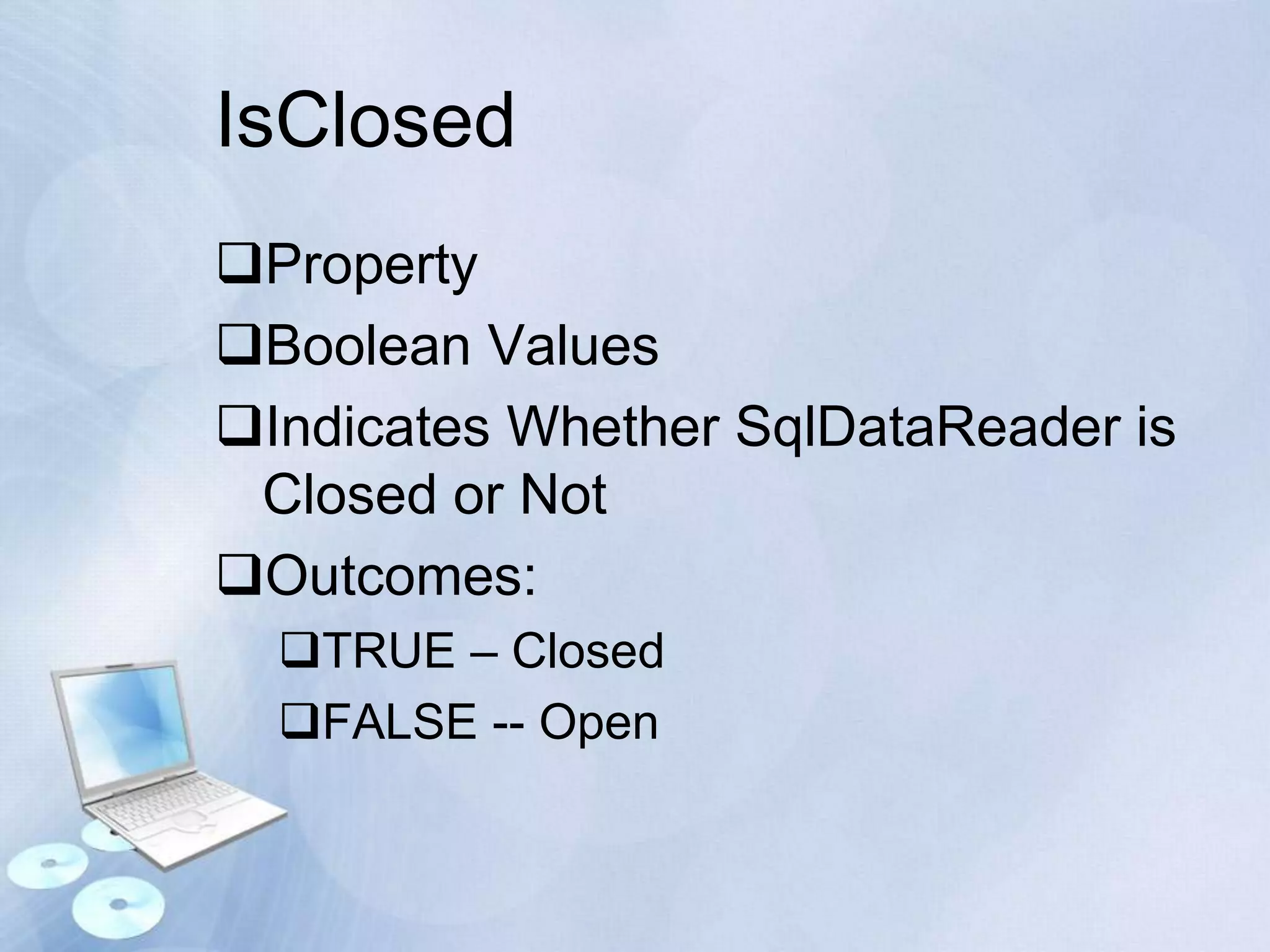 IsClosed

❑Property

❑Boolean Values

❑Indicates Whether SqlDataReader is Closed or Not

❑Outcomes:

❑TRUE – Closed

❑FALSE -- Open